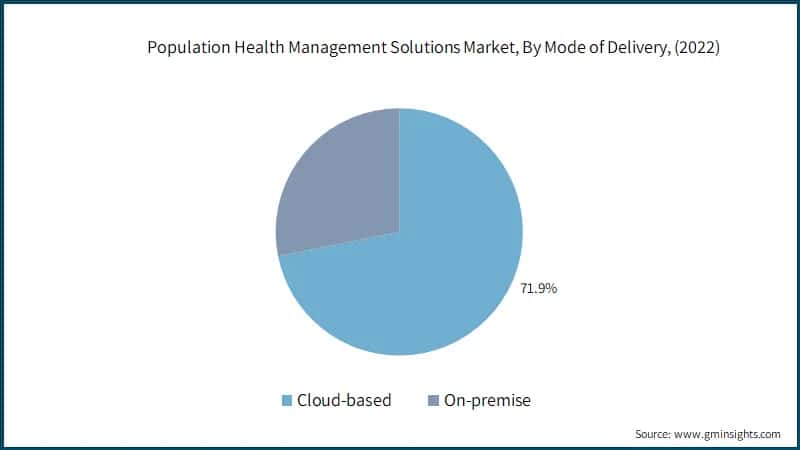 Population Health Management Solutions Market, By Mode of Delivery, (2022)

71.9%

Cloud-based
On-premise

Source: www.gminsights.com